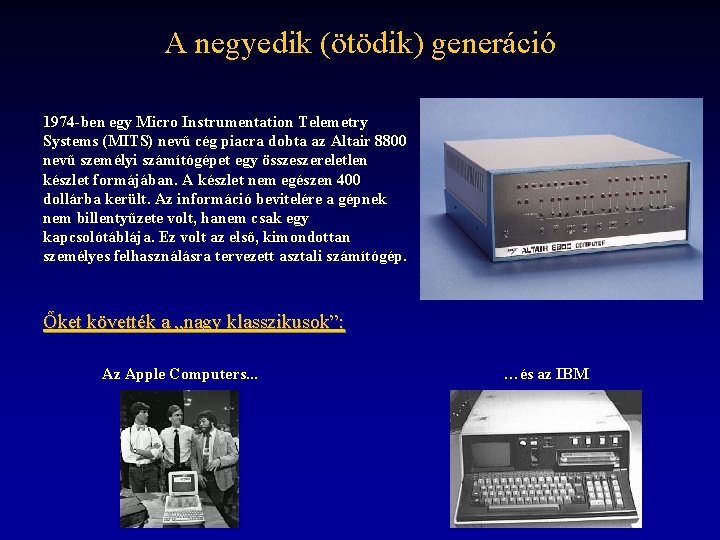 A negyedik (ötödik) generáció

1974-ben egy Micro Instrumentation Telemetry Systems (MITS) nevű cég piacra dobta az Altair 8800 nevű személyi számítógépet egy összeszereletlen készlet formájában. A készlet nem egészen 400 dollárba került. Az információ bevitelére a gépnek nem billentyűzete volt, hanem csak egy kapcsolótáblája. Ez volt az első, kimondottan személyes felhasználásra tervezett asztali számítógép.

ALTAIR 8800 COMPUTER

Őket követték a „nagy klasszikusok”:

Az Apple Computers...

…és az IBM